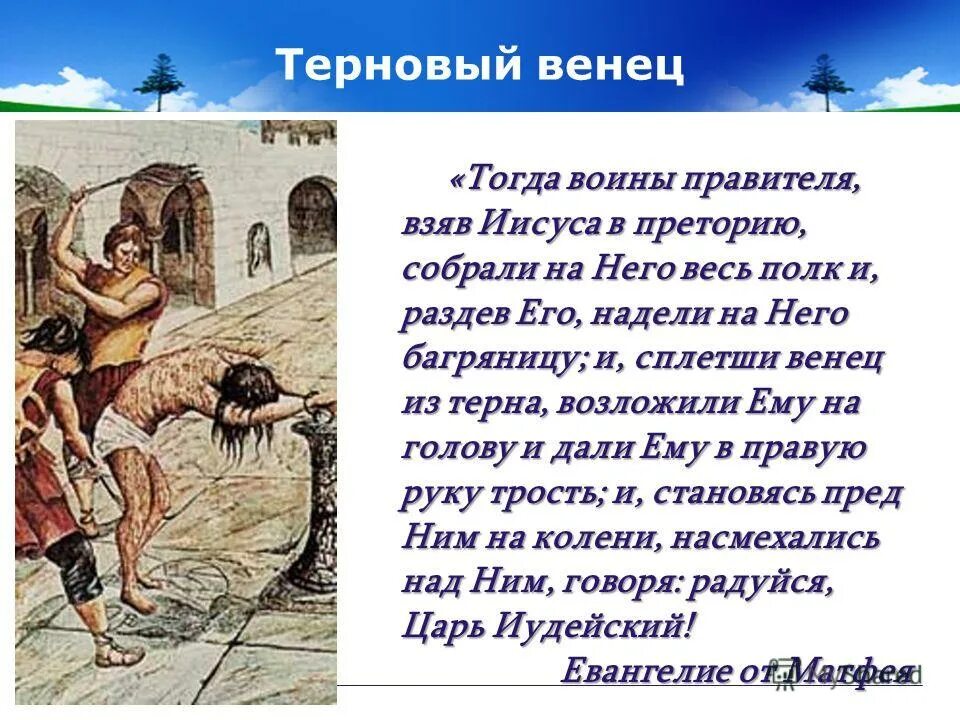 Терновый венец

«Тогда воины правителя, взяв Иисуса в преторию, собрали на Него весь полк и, раздев Его, надели на Него багряницу; и, сплетши венец из терна, возложили Ему на голову и дали Ему в правую руку трость; и, становясь пред Ним на колени, насмехались над Ним, говоря: радуйся, Царь Иудейский!

Евангелие от Матфея